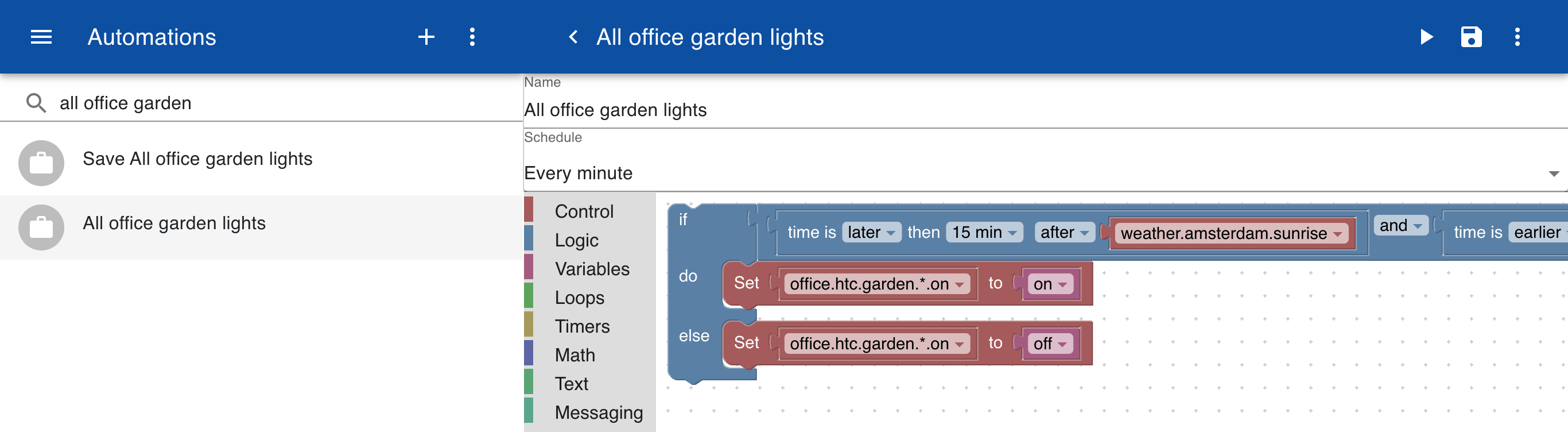 Automations

all office garden

Save All office garden lights

All office garden lights

All office garden lights

Name
All office garden lights

Schedule
Every minute

Control
Logic
Variables
Loops
Timers
Math
Text
Messaging

if time is later then 15 min after weather.amsterdam.sunrise and time is earlier

do Set office.htc.garden.*.on to on

else Set office.htc.garden.*.on to off